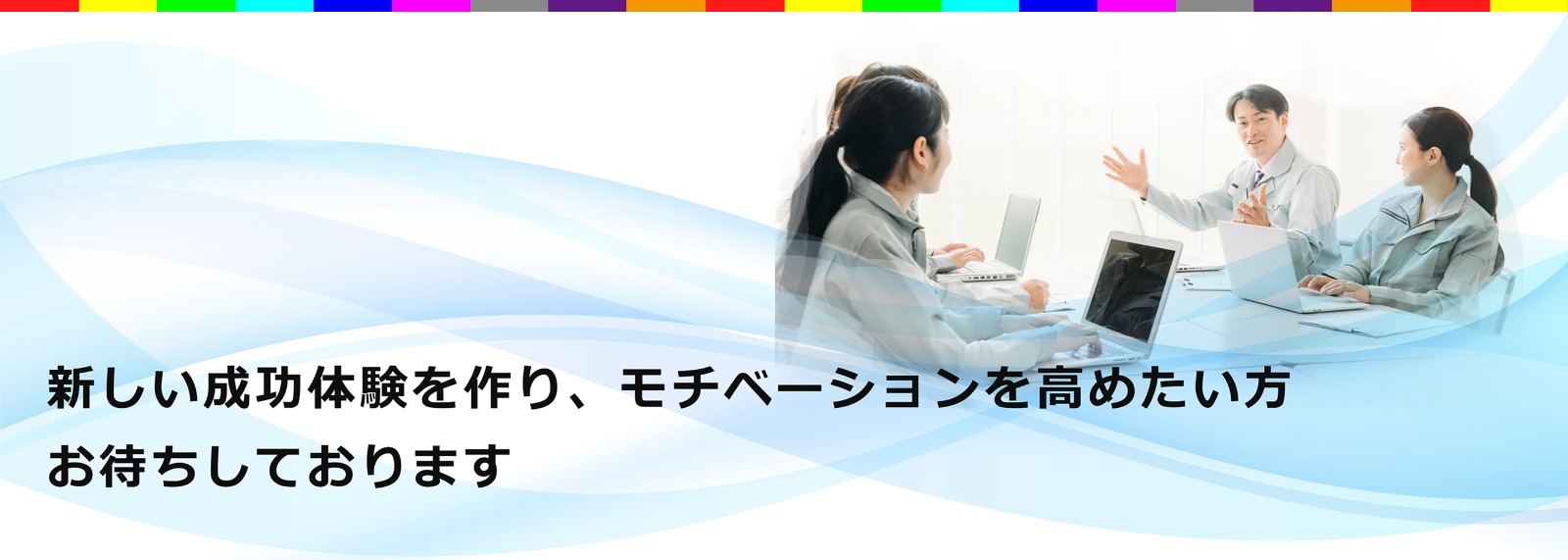 新しい成功体験を作り、モチベーションを高めたい方
お待ちしております